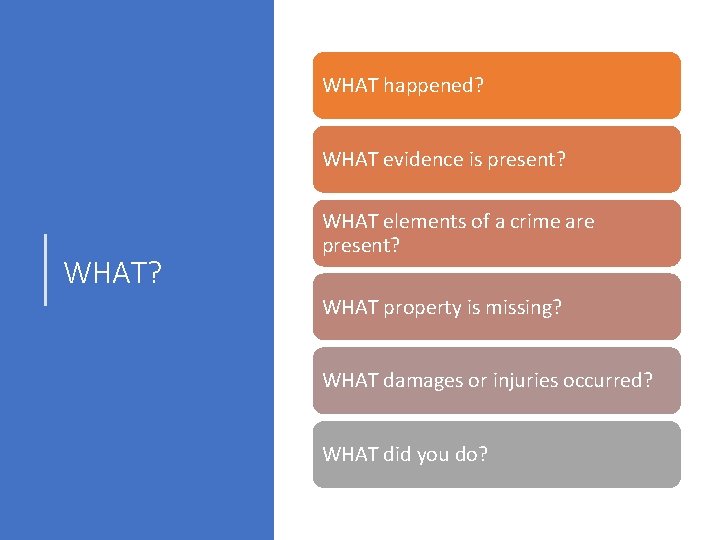 WHAT?

WHAT happened?

WHAT evidence is present?

WHAT elements of a crime are present?

WHAT property is missing?

WHAT damages or injuries occurred?

WHAT did you do?